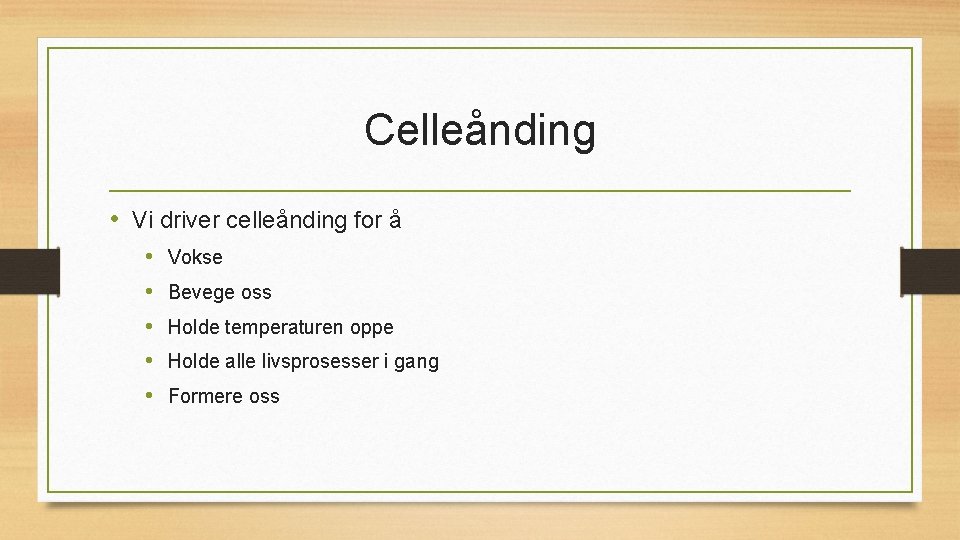 Celleånding

• Vi driver celleånding for å
• Vokse
• Bevege oss
• Holde temperaturen oppe
• Holde alle livsprosesser i gang
• Formere oss